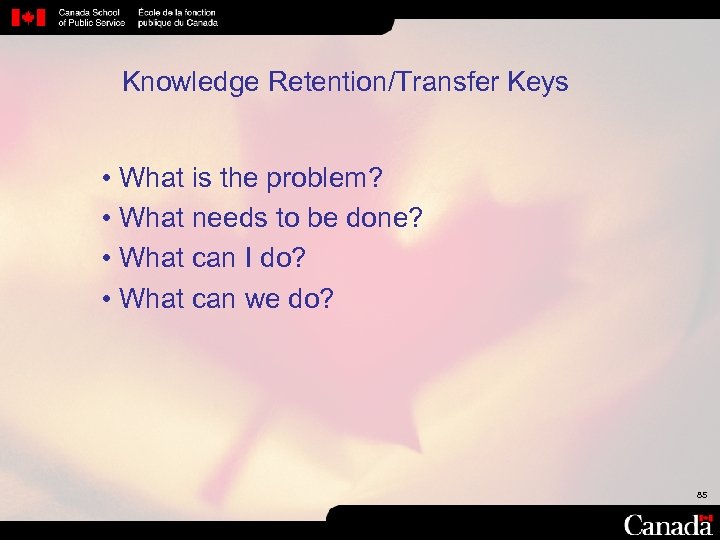 Canada School of Public Service
École de la fonction publique du Canada

Knowledge Retention/Transfer Keys

• What is the problem?
• What needs to be done?
• What can I do?
• What can we do?

85

Canada